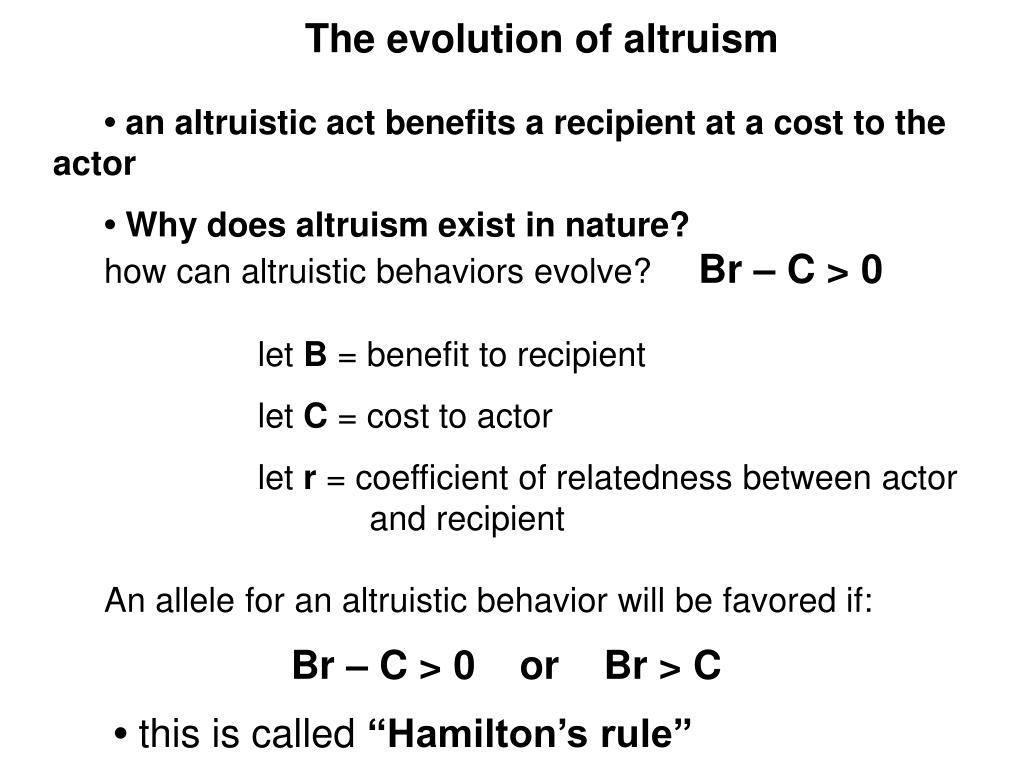 The evolution of altruism

• an altruistic act benefits a recipient at a cost to the actor

• Why does altruism exist in nature?
how can altruistic behaviors evolve? Br – C > 0

let B = benefit to recipient

let C = cost to actor

let r = coefficient of relatedness between actor and recipient

An allele for an altruistic behavior will be favored if:

Br – C > 0 or Br > C

• this is called “Hamilton’s rule”